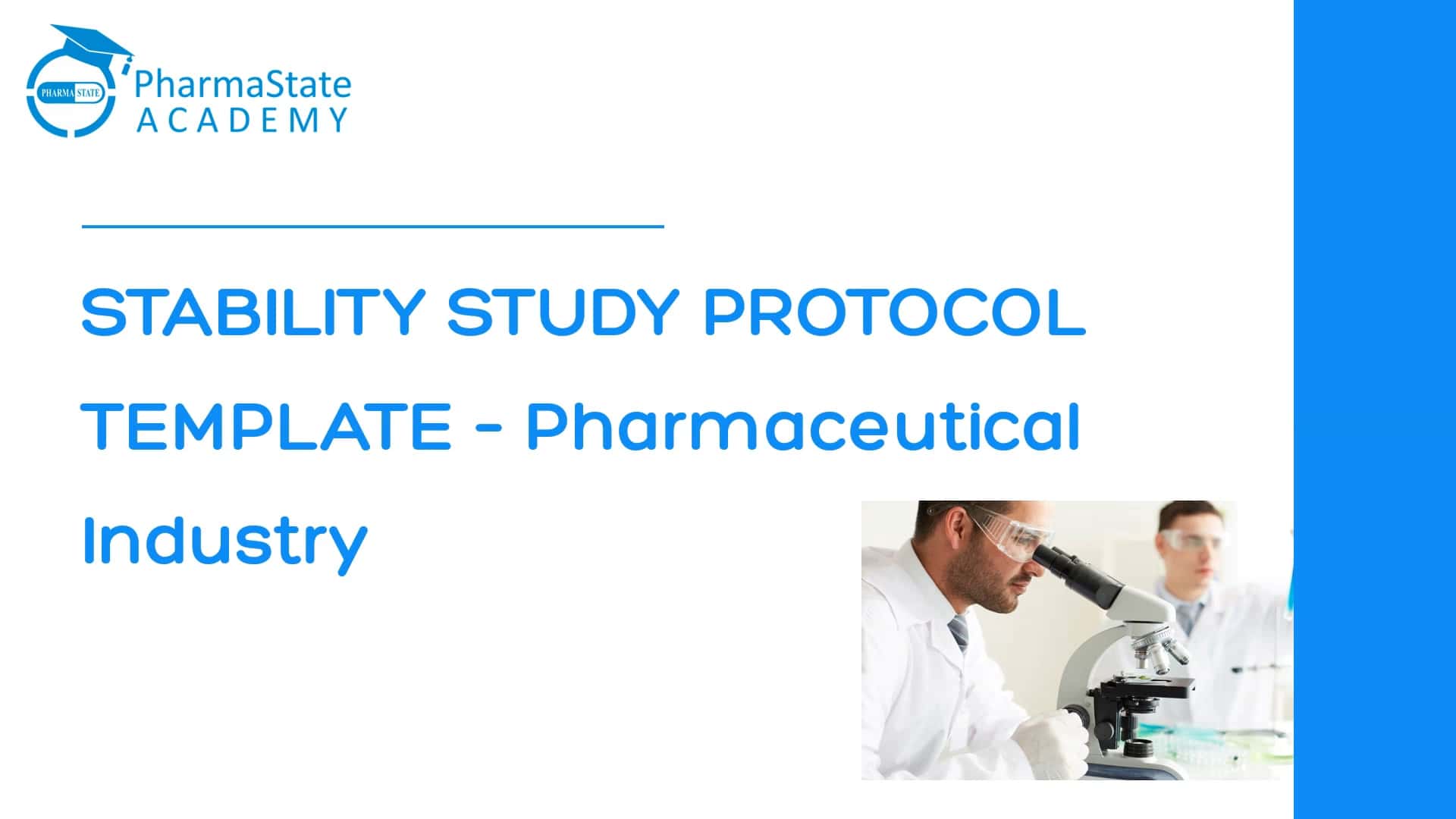 PHARMA STATE
PharmaState
ACADEMY

STABILITY STUDY PROTOCOL TEMPLATE - Pharmaceutical Industry